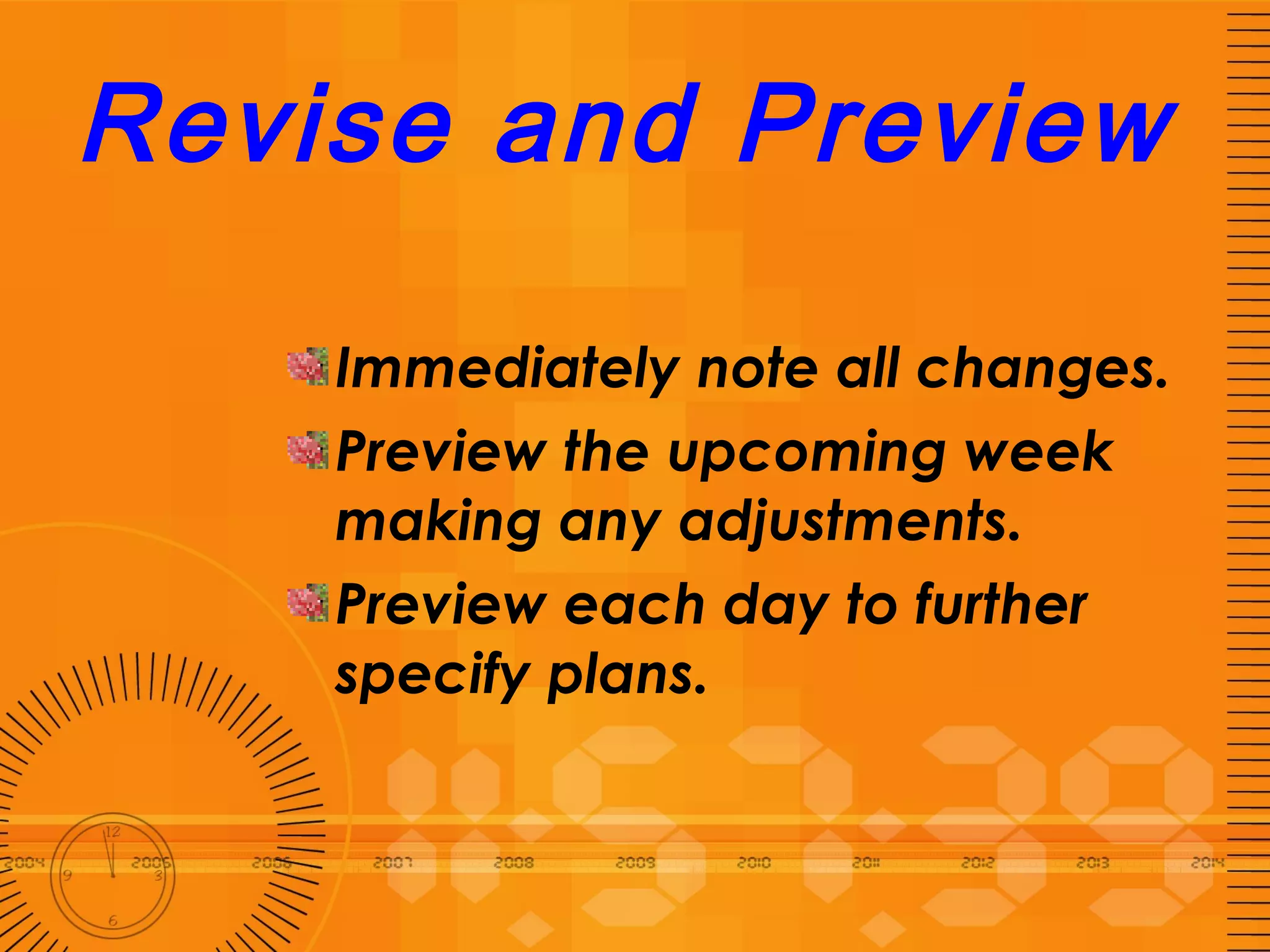 Revise and Preview

Immediately note all changes.

Preview the upcoming week making any adjustments.

Preview each day to further specify plans.

12 9 3 6

2004 2005 2006 2007 2008 2009 2010 2011 2012 2013 2014